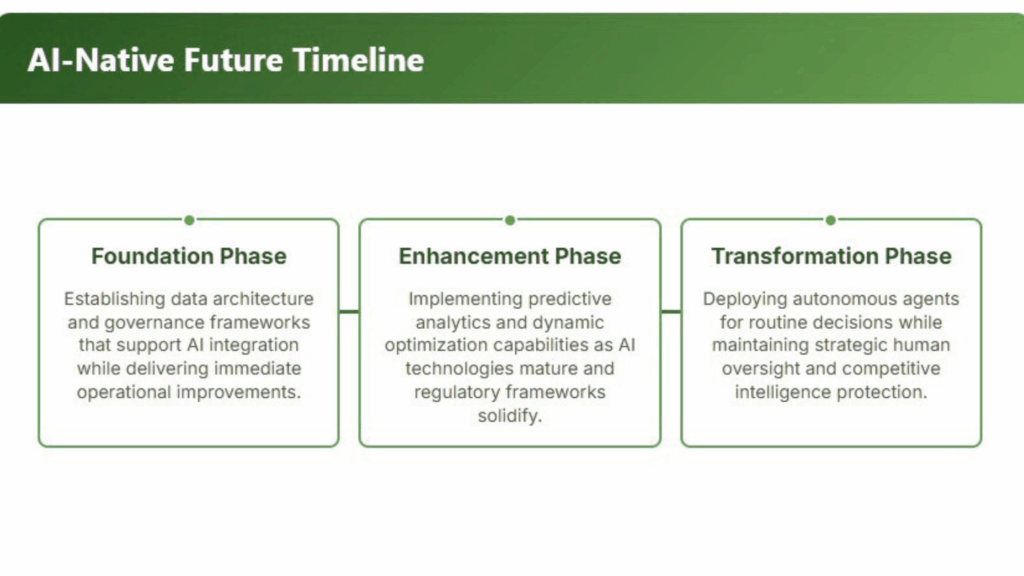 AI-Native Future Timeline

Foundation Phase

Establishing data architecture and governance frameworks that support AI integration while delivering immediate operational improvements.

Enhancement Phase

Implementing predictive analytics and dynamic optimization capabilities as AI technologies mature and regulatory frameworks solidify.

Transformation Phase

Deploying autonomous agents for routine decisions while maintaining strategic human oversight and competitive intelligence protection.